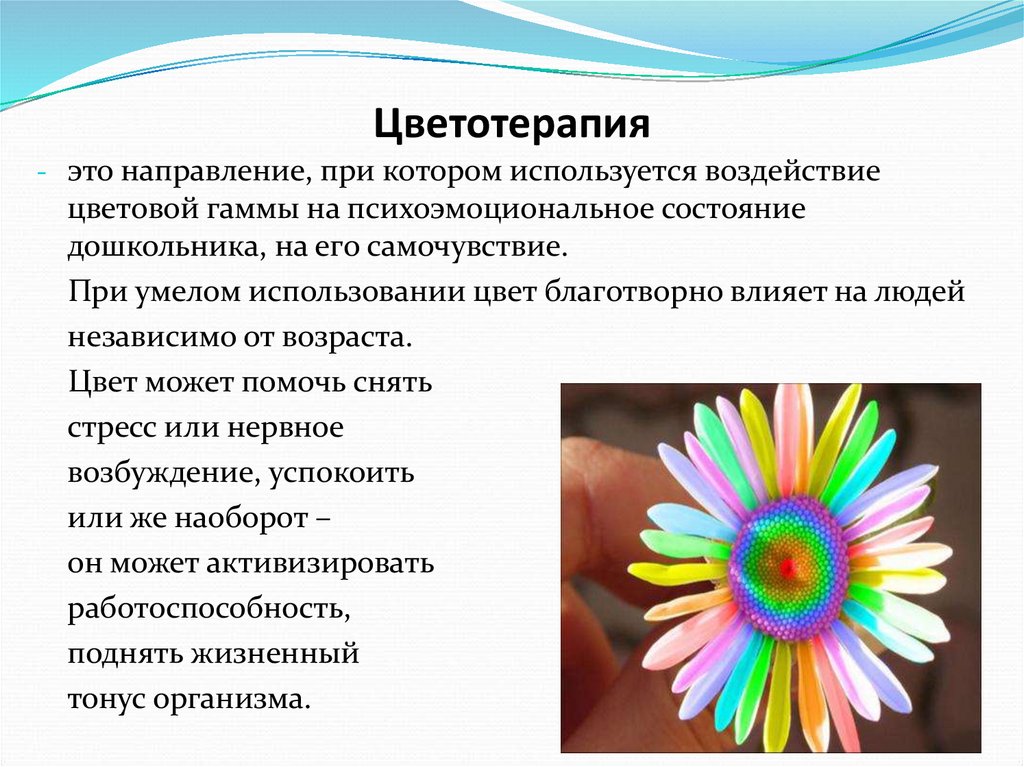 Цветотерапия

- это направление, при котором используется воздействие цветовой гаммы на психоэмоциональное состояние дошкольника, на его самочувствие.

При умелом использовании цвет благотворно влияет на людей независимо от возраста.

Цвет может помочь снять стресс или нервное возбуждение, успокоить или же наоборот – он может активизировать работоспособность, поднять жизненный тонус организма.